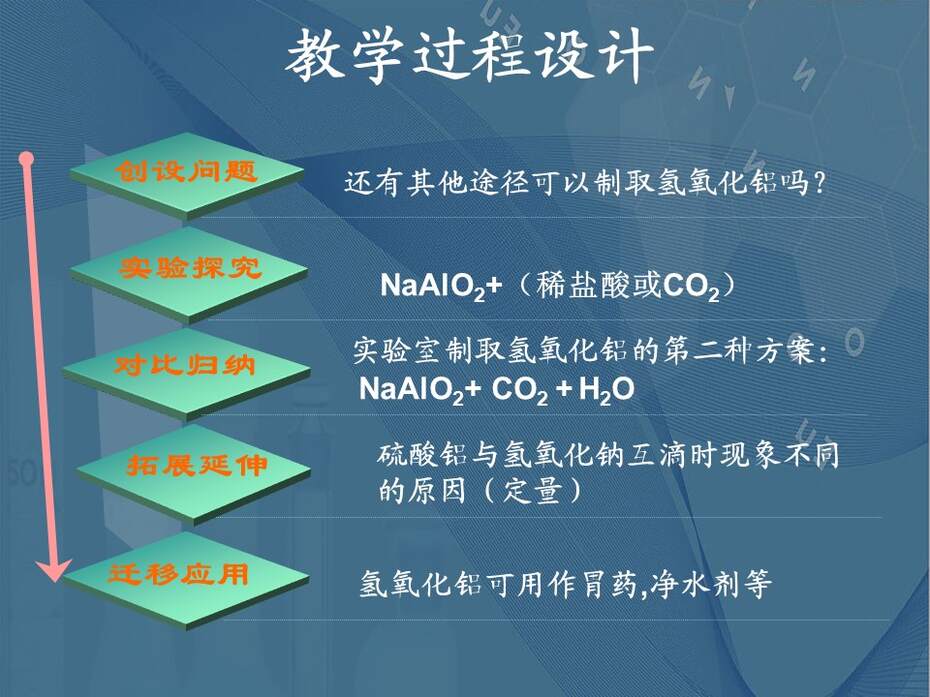 教学过程设计

创设问题

还有其他途径可以制取氢氧化铝吗？

实验探究

$NaAlO_2$+（稀盐酸或$CO_2$）

对比归纳

实验室制取氢氧化铝的第二种方案：
$NaAlO_2 + CO_2 + H_2O$

拓展延伸

硫酸铝与氢氧化钠互滴时现象不同的原因（定量）

迁移应用

氢氧化铝可用作胃药,净水剂等